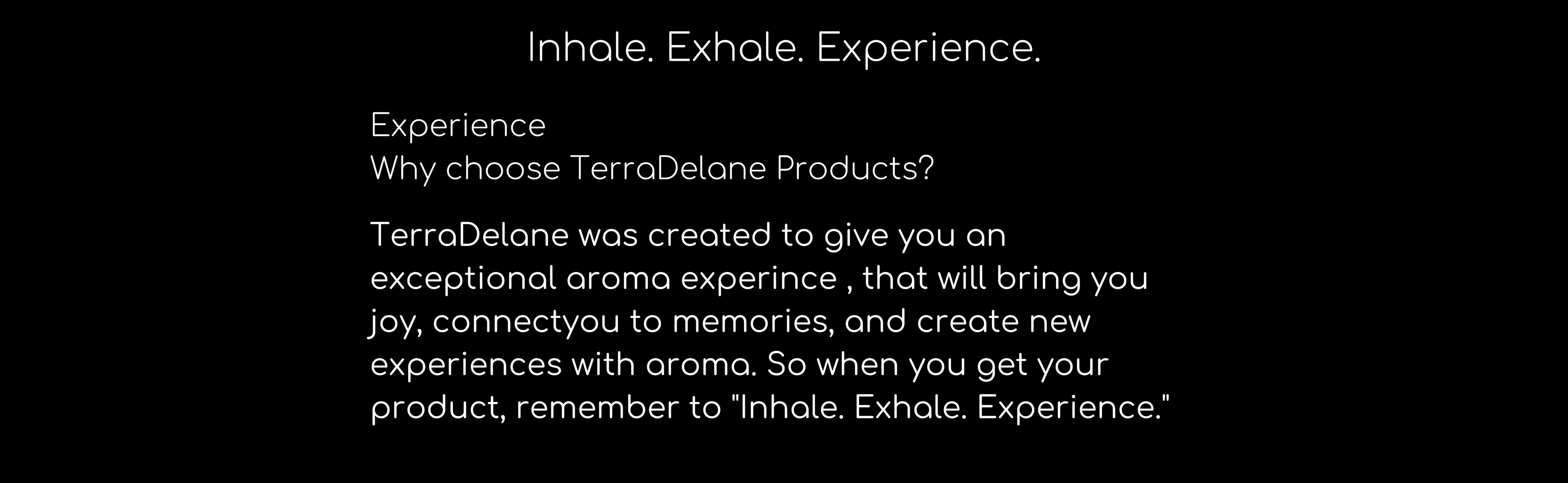 Inhale. Exhale. Experience.

Experience
Why choose TerraDelane Products?

TerraDelane was created to give you an exceptional aroma experince , that will bring you joy, connectyou to memories, and create new experiences with aroma. So when you get your product, remember to "Inhale. Exhale. Experience."